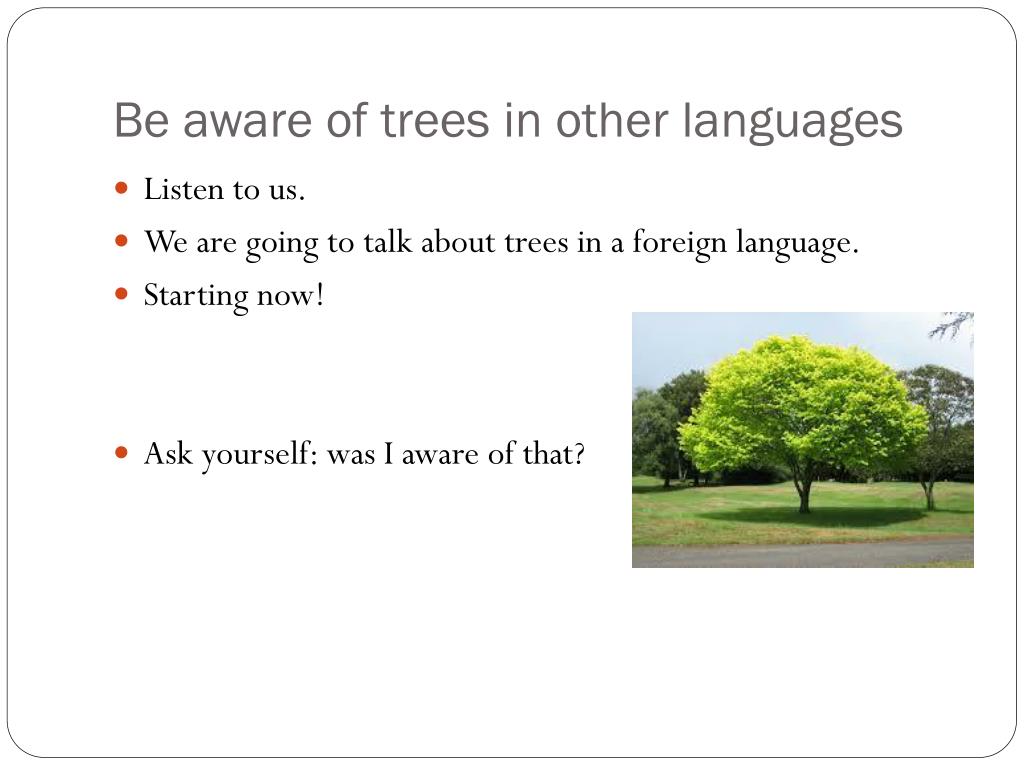 Be aware of trees in other languages

- Listen to us.
- We are going to talk about trees in a foreign language.
- Starting now!

- Ask yourself: was I aware of that?